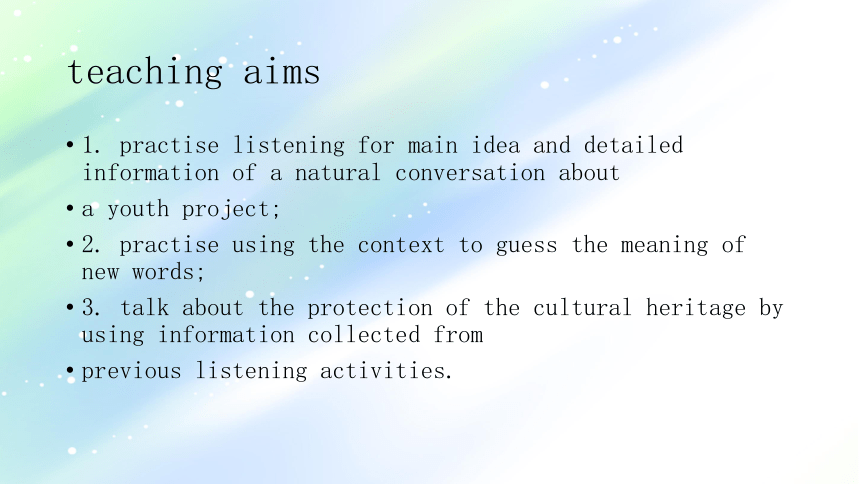 teaching aims

• 1. practise listening for main idea and detailed information of a natural conversation about

• a youth project;

• 2. practise using the context to guess the meaning of new words;

• 3. talk about the protection of the cultural heritage by using information collected from

• previous listening activities.